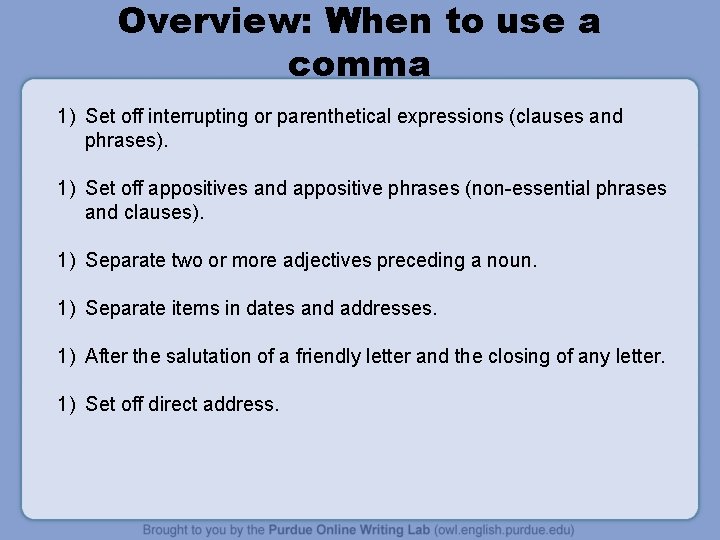 Overview: When to use a comma

1) Set off interrupting or parenthetical expressions (clauses and phrases).

1) Set off appositives and appositive phrases (non-essential phrases and clauses).

1) Separate two or more adjectives preceding a noun.

1) Separate items in dates and addresses.

1) After the salutation of a friendly letter and the closing of any letter.

1) Set off direct address.

Brought to you by the Purdue Online Writing Lab (owl.english.purdue.edu)